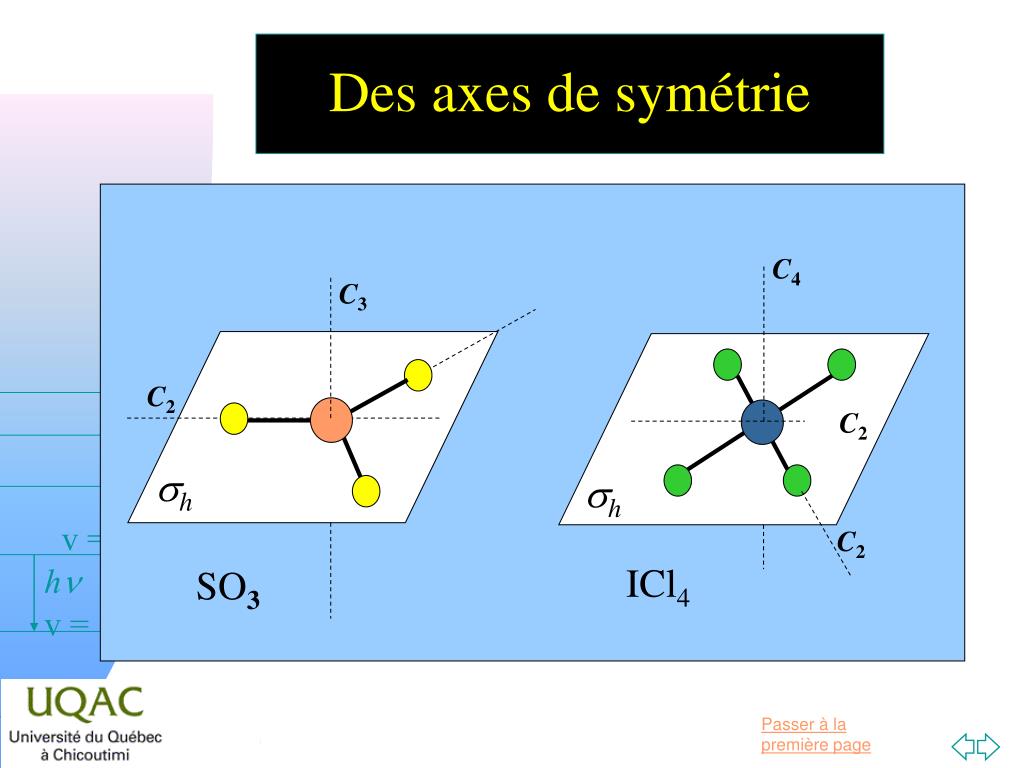 Des axes de symétrie

$C_3$

$C_2$

$\sigma_h$

$SO_3$

$C_4$

$C_2$

$\sigma_h$

$C_2$

$ICl_4$

v =

$h\nu$

v =

UQAC
Université du Québec à Chicoutimi

Passer à la première page